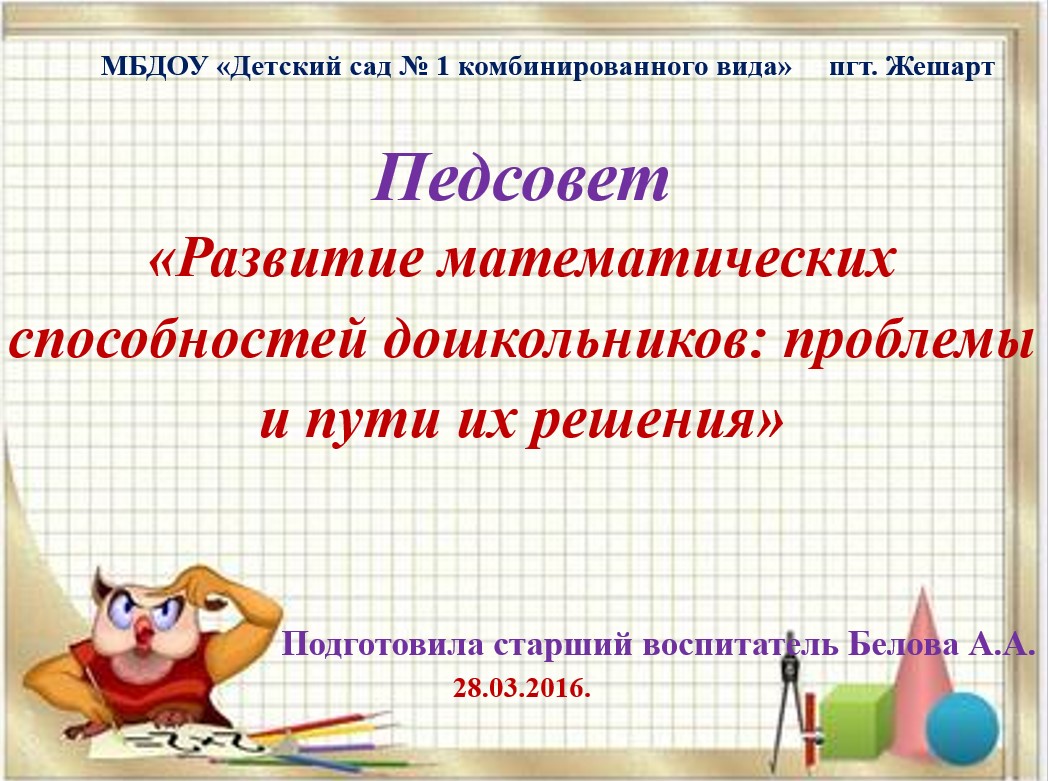 МБДОУ «Детский сад № 1 комбинированного вида» пгт. Жешарт

Педсовет

«Развитие математических способностей дошкольников: проблемы и пути их решения»

Подготовила старший воспитатель Белова А.А.

28.03.2016.